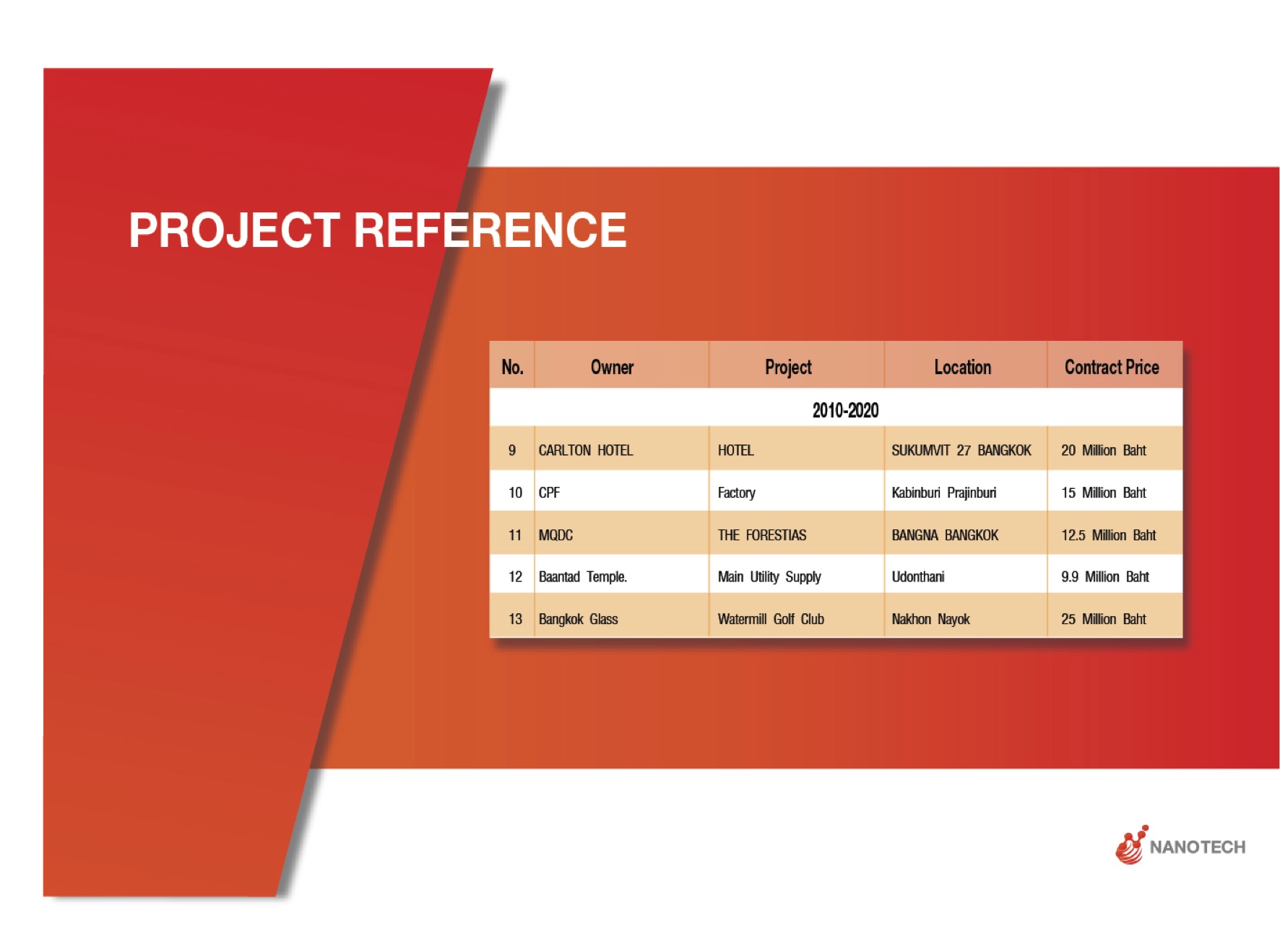 PROJECT REFERENCE

| No. | Owner | Project | Location | Contract Price |
|---|---|---|---|---|
| 2010-2020 | | | | |
| 9 | CARLTON HOTEL | HOTEL | SUKUMVIT 27 BANGKOK | 20 Million Baht |
| 10 | CPF | Factory | Kabinburi Prajinburi | 15 Million Baht |
| 11 | MQDC | THE FORESTIAS | BANGNA BANGKOK | 12.5 Million Baht |
| 12 | Baantad Temple. | Main Utility Supply | Udonthani | 9.9 Million Baht |
| 13 | Bangkok Glass | Watermill Golf Club | Nakhon Nayok | 25 Million Baht |

NANOTECH